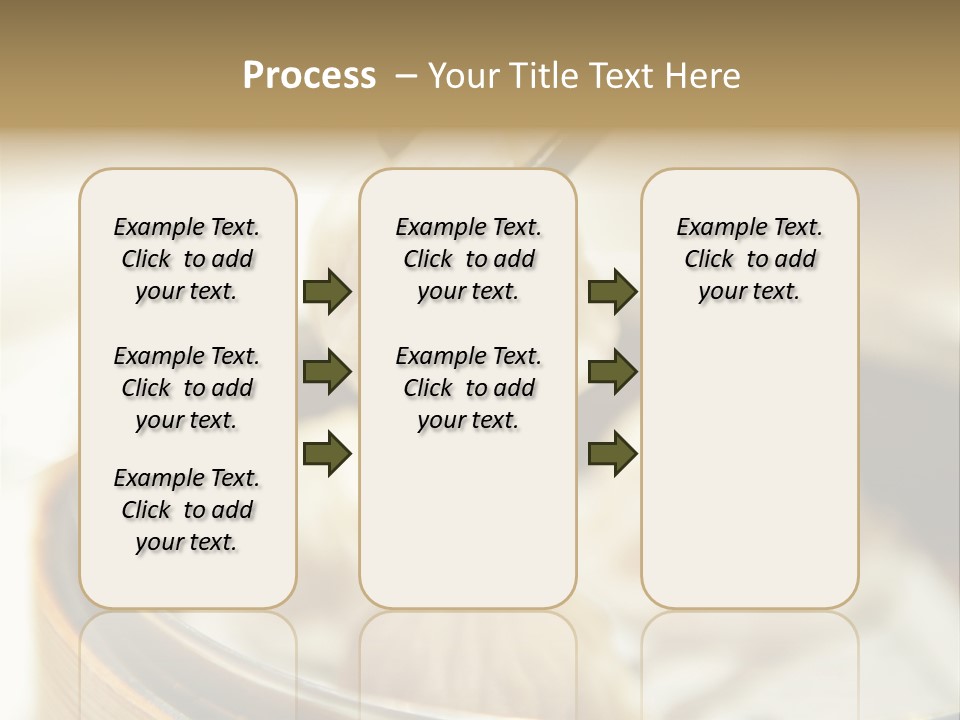 Process – Your Title Text Here

Example Text. Click to add your text.

Example Text. Click to add your text.

Example Text. Click to add your text.

Example Text. Click to add your text.

Example Text. Click to add your text.

Example Text. Click to add your text.